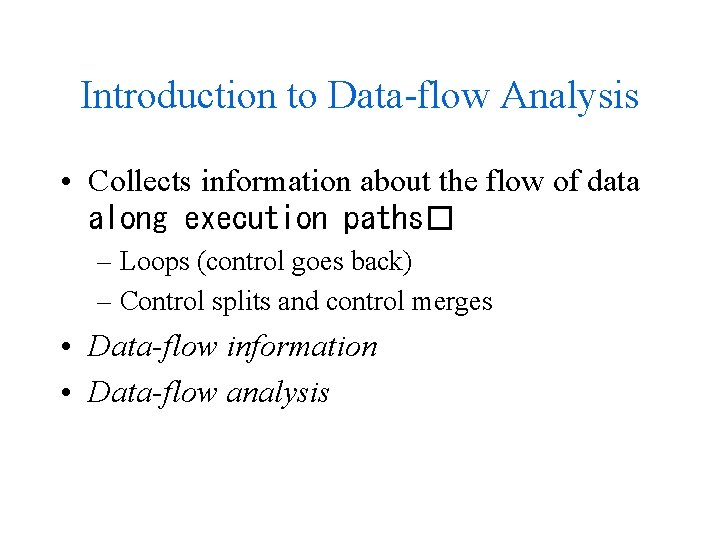 Introduction to Data-flow Analysis

• Collects information about the flow of data along execution paths□

– Loops (control goes back)

– Control splits and control merges

• Data-flow information

• Data-flow analysis